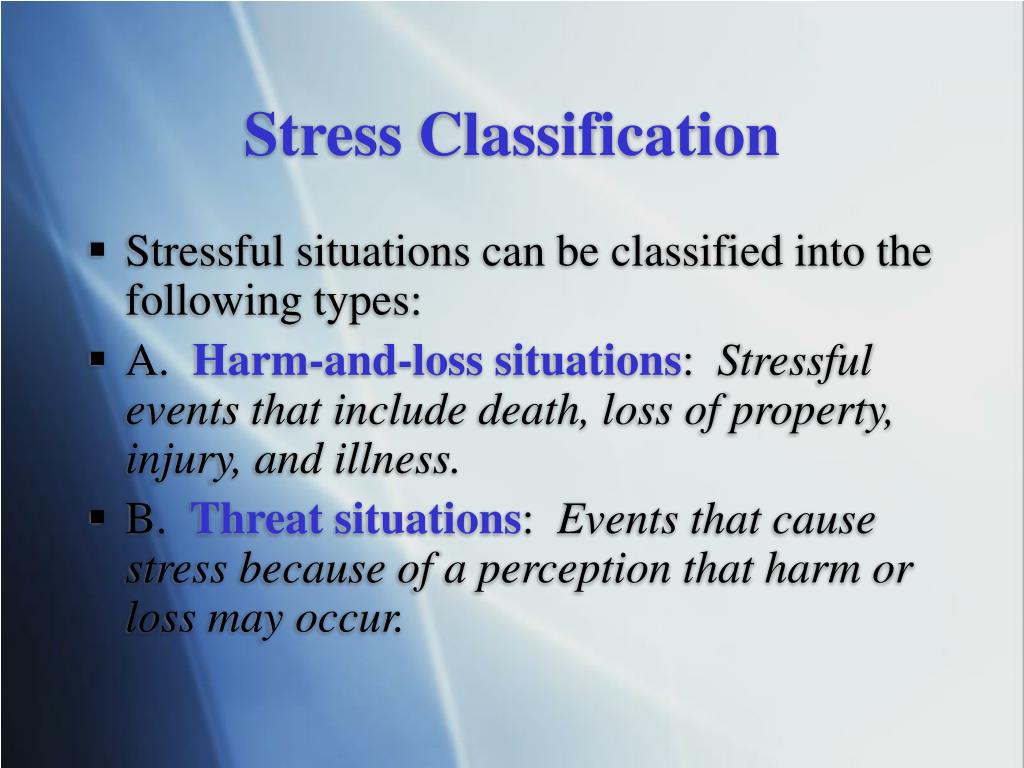 Stress Classification

▪ Stressful situations can be classified into the following types:

▪ A. Harm-and-loss situations: Stressful events that include death, loss of property, injury, and illness.

▪ B. Threat situations: Events that cause stress because of a perception that harm or loss may occur.